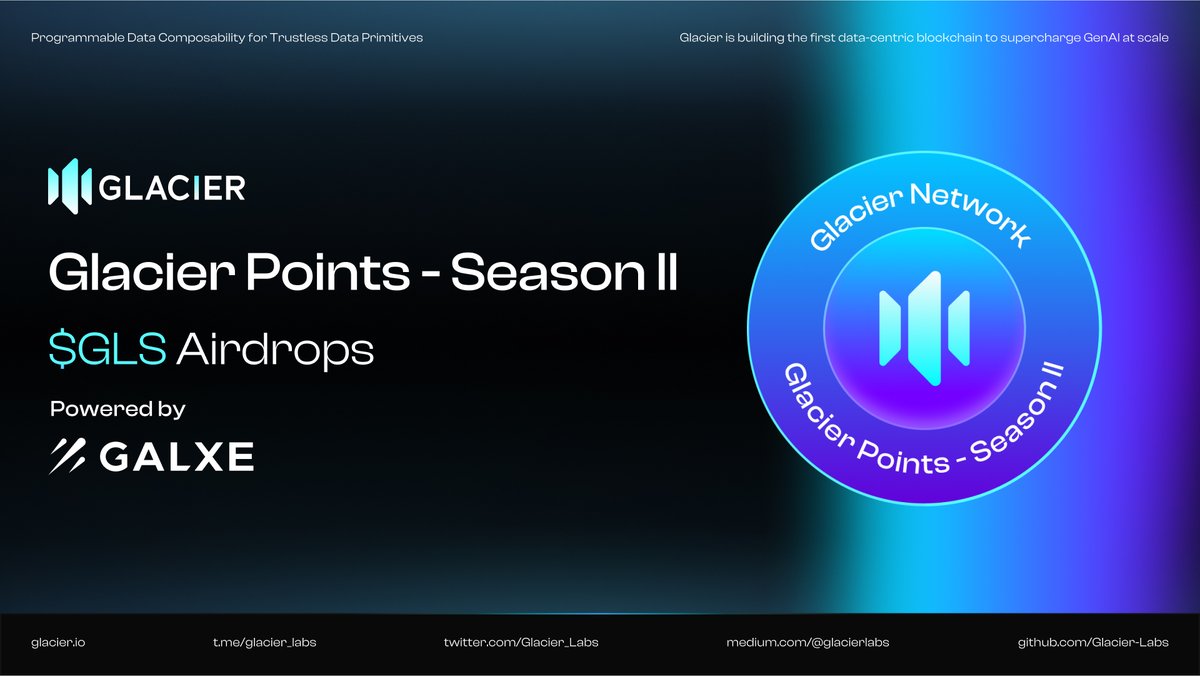 Programmable Data Composability for Trustless Data Primitives

Glacier is building the first data-centric blockchain to supercharge GenAI at scale

GLACIER

Glacier Points - Season II

$GLS Airdrops

Powered by

GALXE

Glacier Network

Glacier Points - Season II

glacier.io

t.me/glacier_labs

twitter.com/Glacier_Labs

medium.com/@glacierlabs

github.com/Glacier-Labs